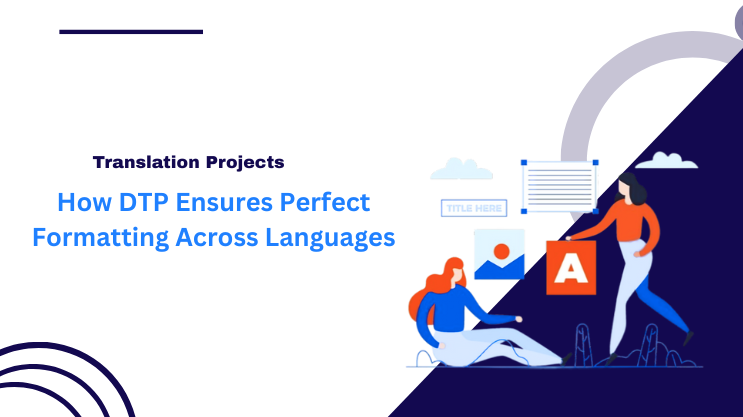 Translation Projects

How DTP Ensures Perfect Formatting Across Languages

TITLE HERE

A